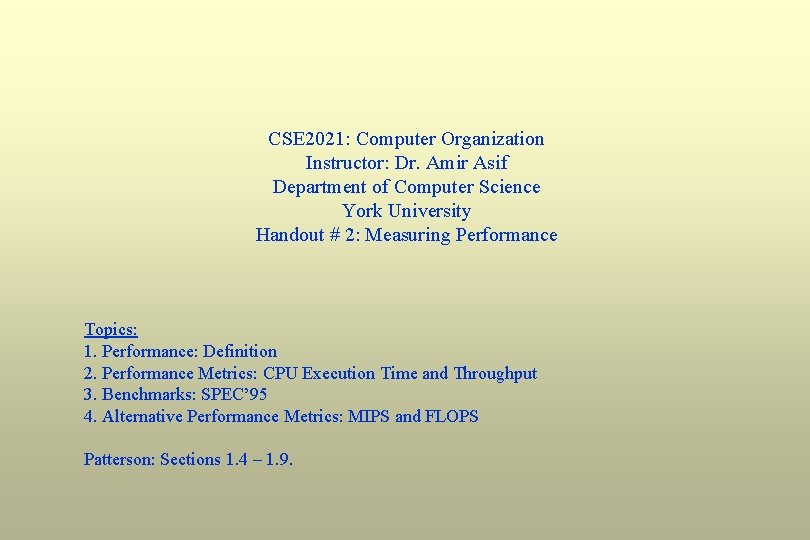 CSE2021: Computer Organization
Instructor: Dr. Amir Asif
Department of Computer Science
York University
Handout # 2: Measuring Performance

Topics:
1. Performance: Definition
2. Performance Metrics: CPU Execution Time and Throughput
3. Benchmarks: SPEC'95
4. Alternative Performance Metrics: MIPS and FLOPS

Patterson: Sections 1.4 – 1.9.